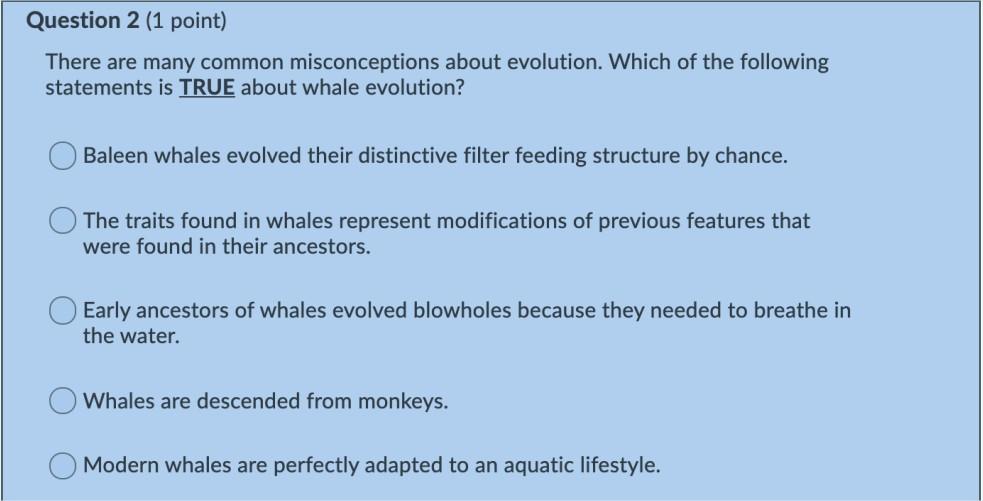 Question 2 (1 point)

There are many common misconceptions about evolution. Which of the following statements is TRUE about whale evolution?

Baleen whales evolved their distinctive filter feeding structure by chance.

The traits found in whales represent modifications of previous features that were found in their ancestors.

Early ancestors of whales evolved blowholes because they needed to breathe in the water.

Whales are descended from monkeys.

Modern whales are perfectly adapted to an aquatic lifestyle.